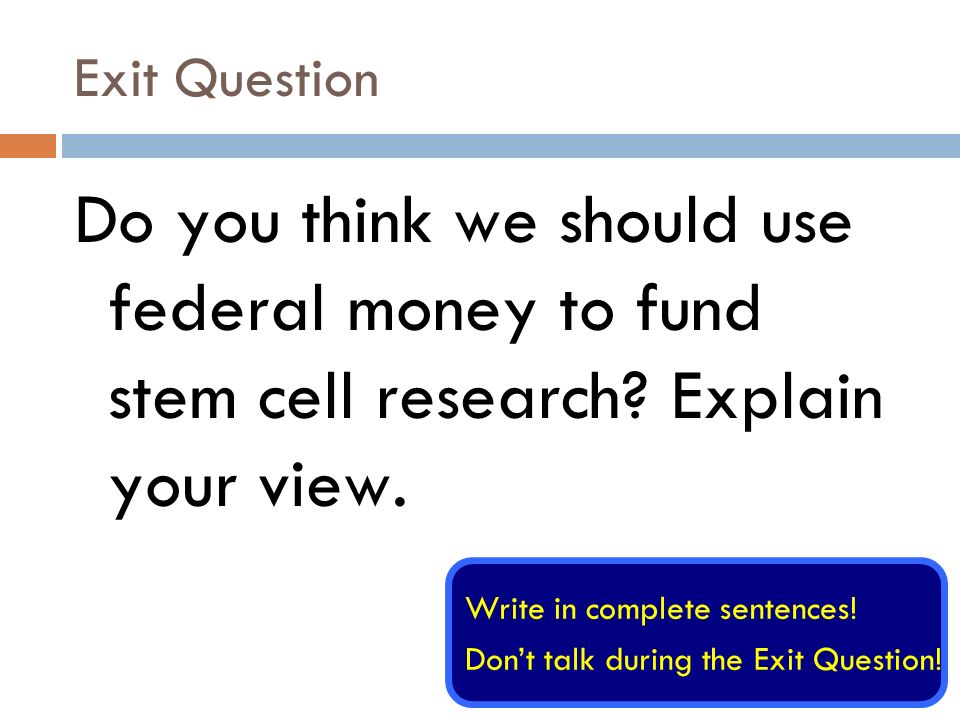 Exit Question

Do you think we should use federal money to fund stem cell research? Explain your view.

Write in complete sentences!
Don't talk during the Exit Question!